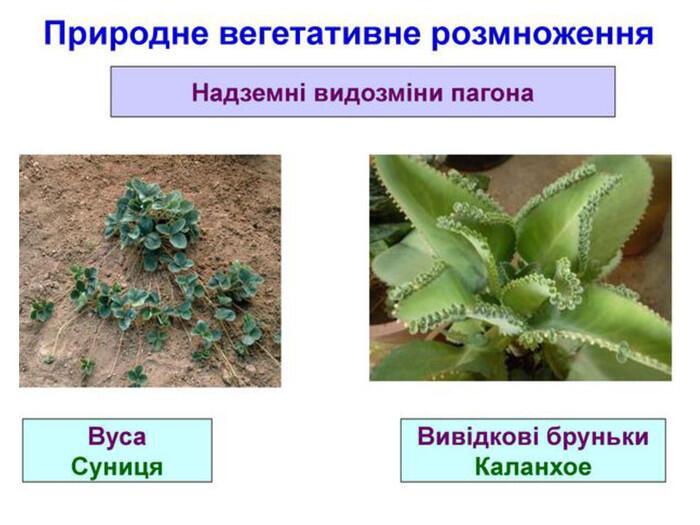 Природне вегетативне розмноження

Надземні видозміни пагона

Вуса
Суниця

Вивідкові бруньки
Каланхое